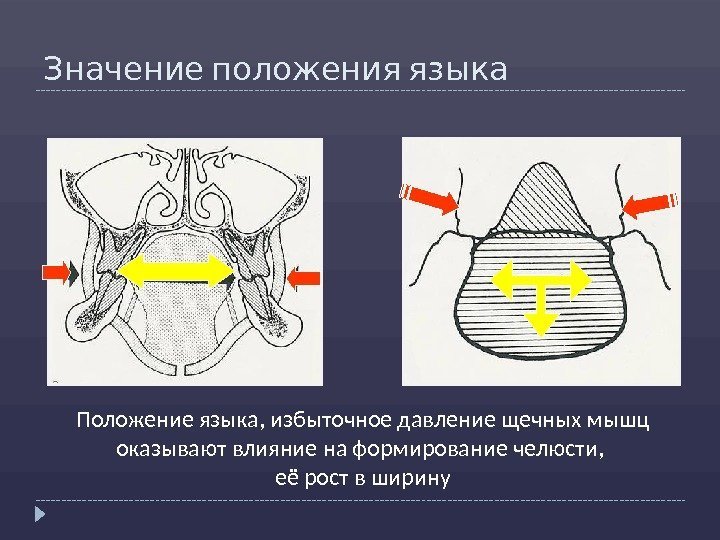 Значение положения языка

Положение языка, избыточное давление щечных мышц оказывают влияние на формирование челюсти, её рост в ширину